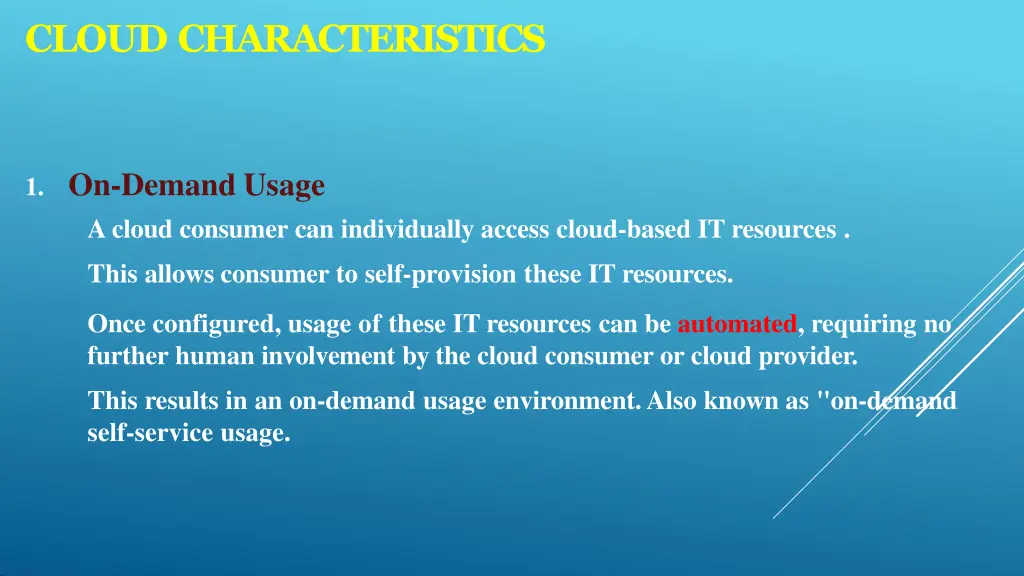 CLOUD CHARACTERISTICS

1. On-Demand Usage

A cloud consumer can individually access cloud-based IT resources .

This allows consumer to self-provision these IT resources.

Once configured, usage of these IT resources can be automated, requiring no further human involvement by the cloud consumer or cloud provider.

This results in an on-demand usage environment. Also known as "on-demand self-service usage.